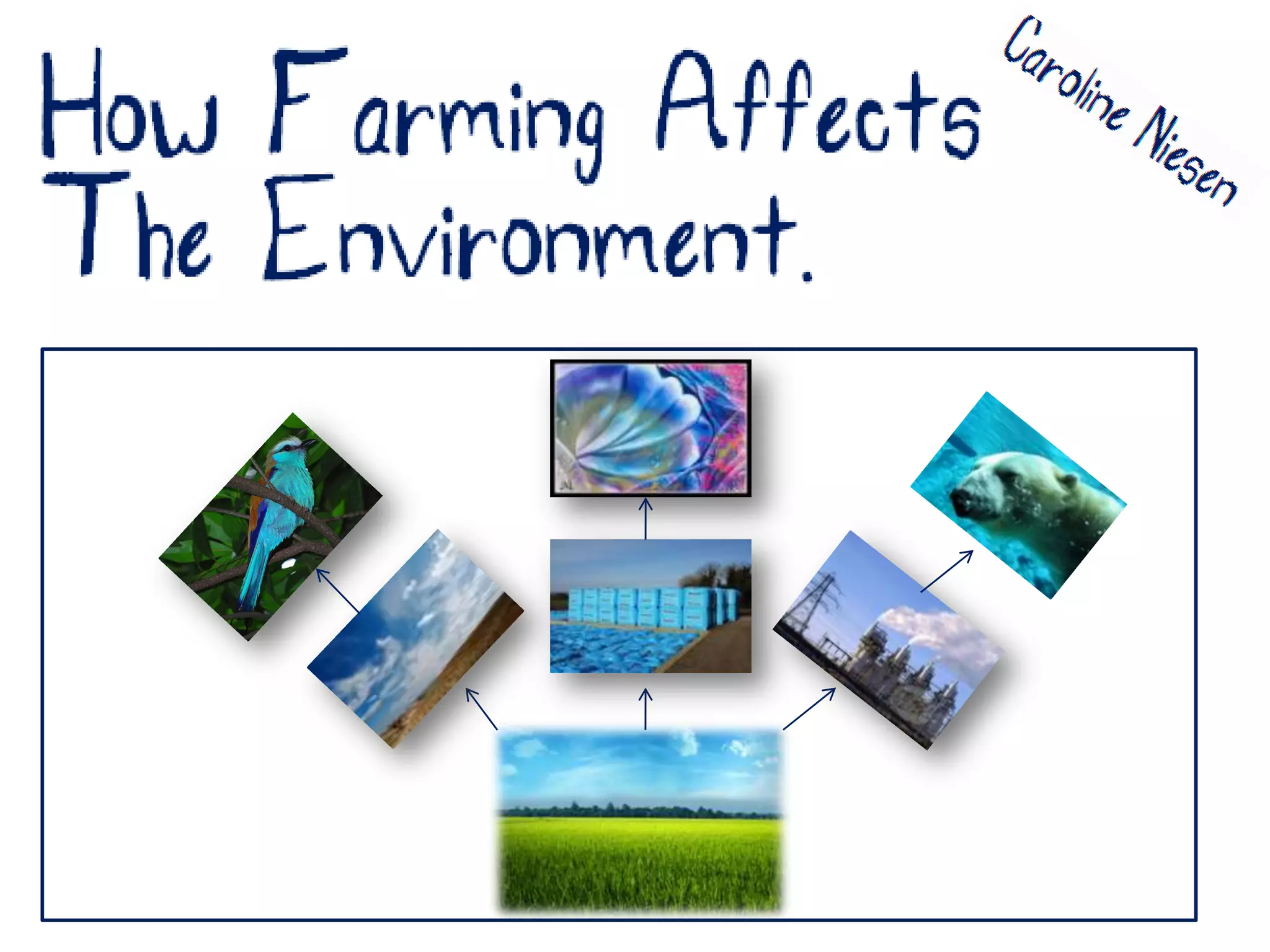 How Farming Affects The Environment.

Caroline Niesen